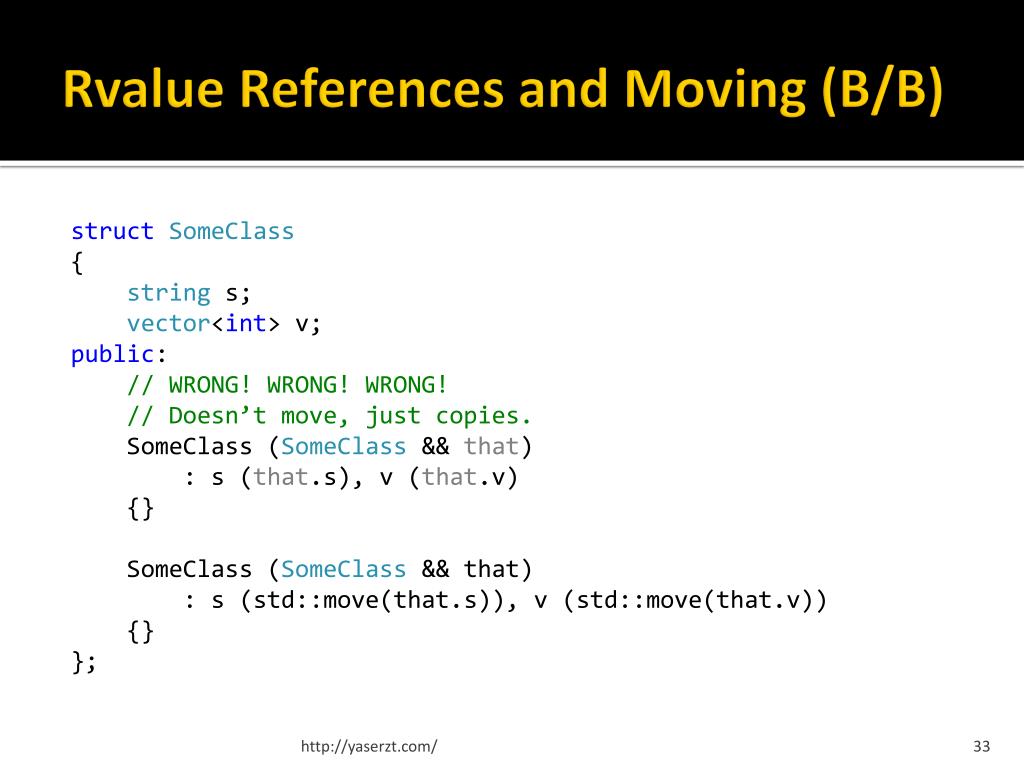 Rvalue References and Moving (B/B)

struct SomeClass
{
    string s;
    vector<int> v;
public:
    // WRONG! WRONG! WRONG!
    // Doesn’t move, just copies.
    SomeClass (SomeClass && that)
        : s (that.s), v (that.v)
    {}

    SomeClass (SomeClass && that)
        : s (std::move(that.s)), v (std::move(that.v))
    {}
};

http://yaserzt.com/

33